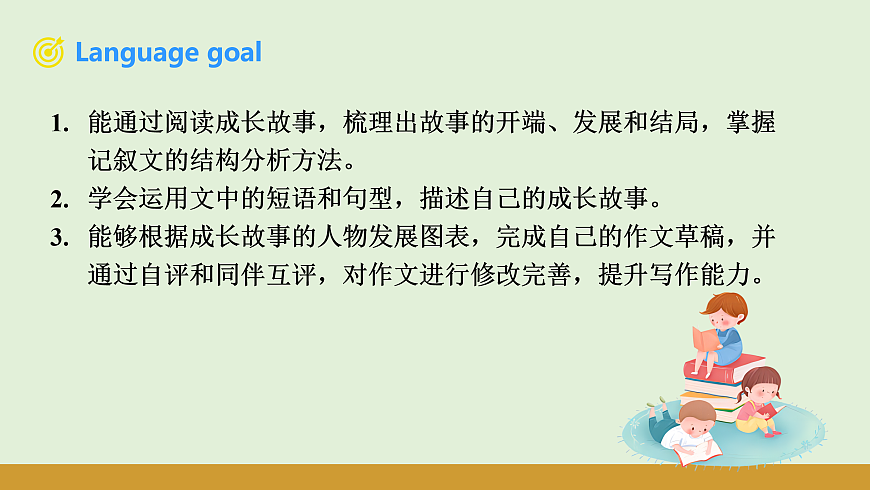 Language goal

1. 能通过阅读成长故事，梳理出故事的开端、发展和结局，掌握记叙文的结构分析方法。
2. 学会运用文中的短语和句型，描述自己的成长故事。
3. 能够根据成长故事的人物发展图表，完成自己的作文草稿，并通过自评和同伴互评，对作文进行修改完善，提升写作能力。